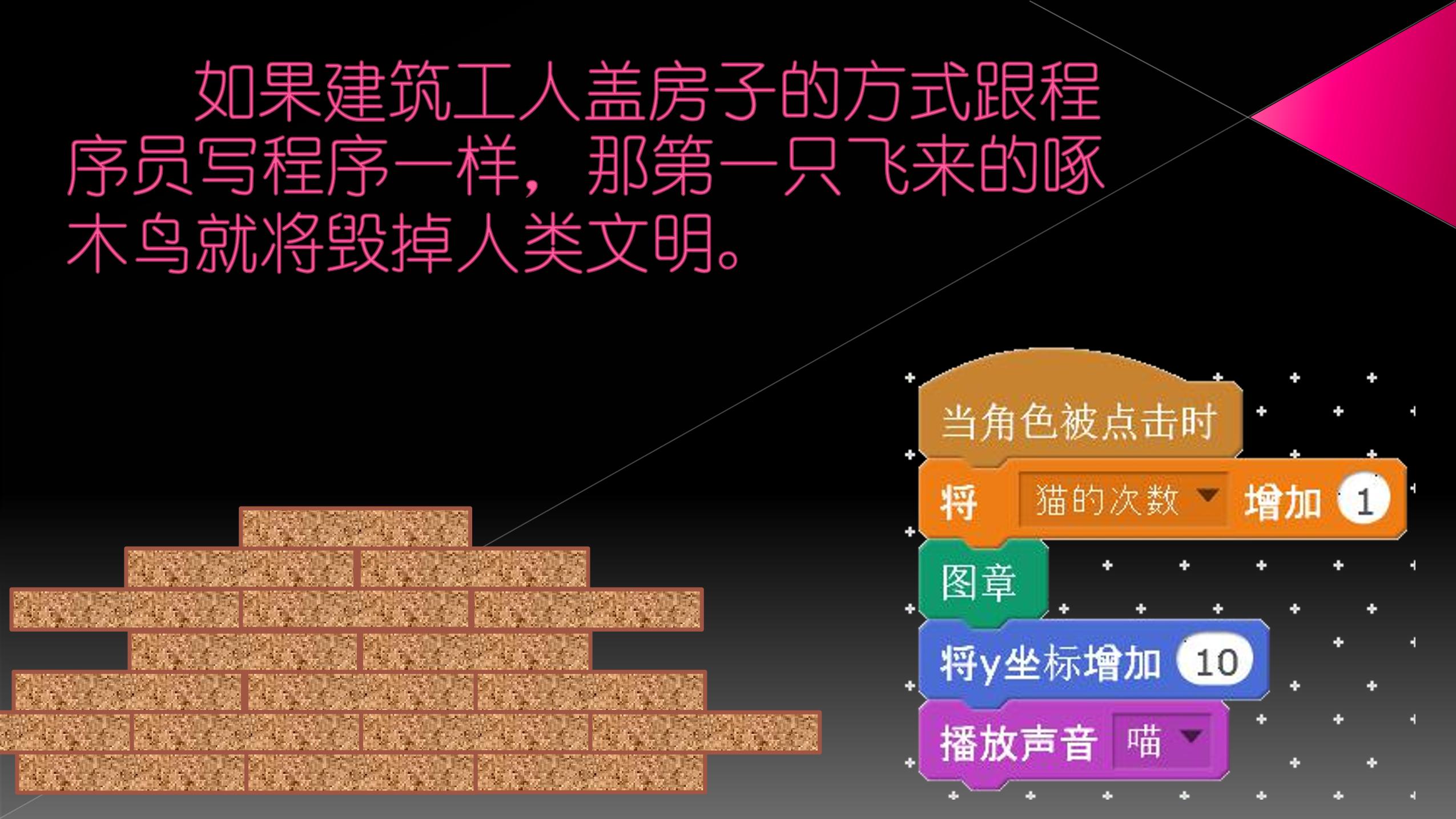 如果建筑工人盖房子的方式跟程序员写程序一样，那第一只飞来的啄木鸟就将毁掉人类文明。

当角色被点击时

将 猫的次数 增加 1

图章

将y坐标增加 10

播放声音 喵